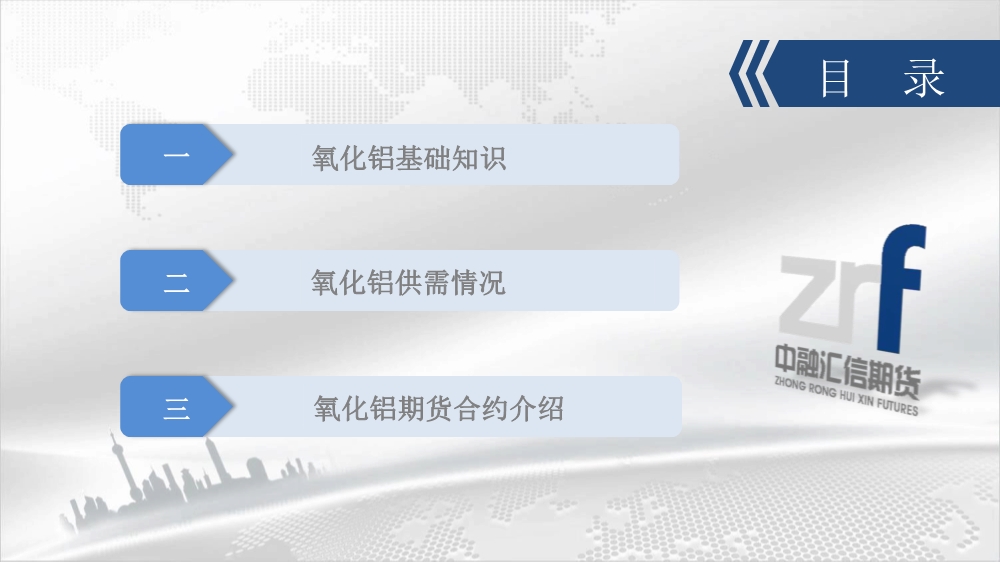 目　录

一　氧化铝基础知识

二　氧化铝供需情况

三　氧化铝期货合约介绍

zrf
中融汇信期货
ZHONG RONG HUI XIN FUTURES